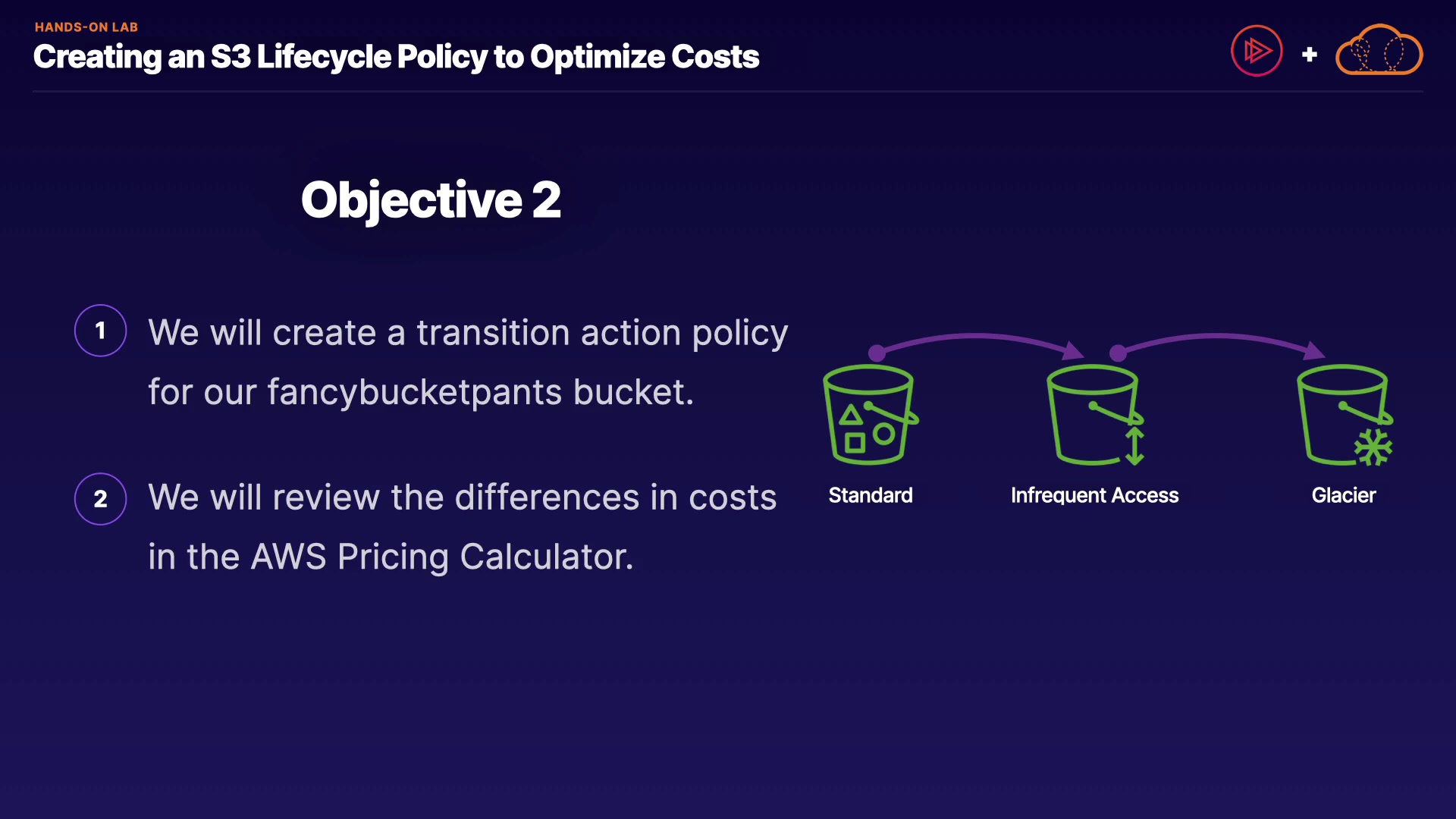 HANDS-ON LAB
Creating an S3 Lifecycle Policy to Optimize Costs

+

Objective 2

1 We will create a transition action policy for our fancybucketpants bucket.

2 We will review the differences in costs in the AWS Pricing Calculator.

Standard
Infrequent Access
Glacier